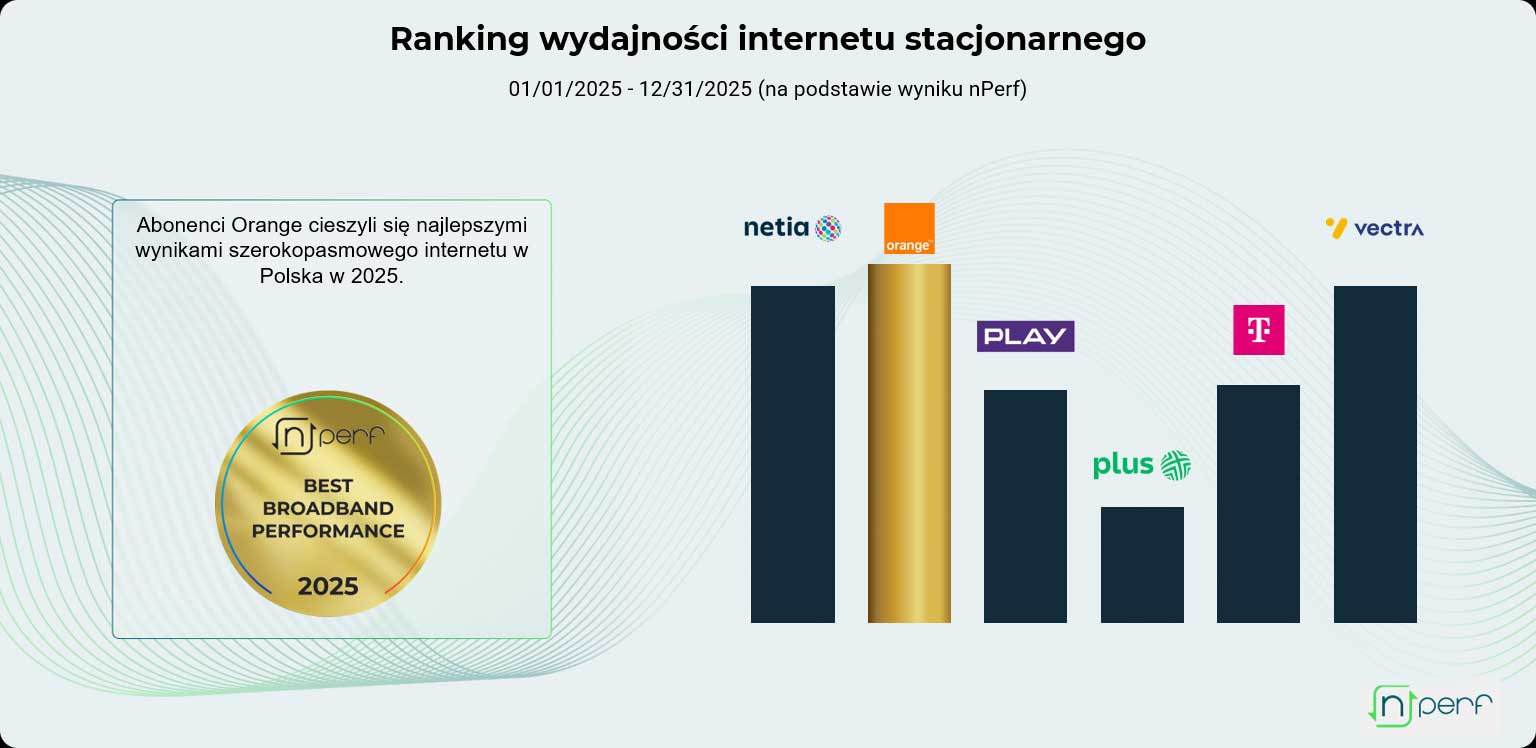 Ranking wydajności internetu stacjonarnego

01/01/2025 - 12/31/2025 (na podstawie wyniku nPerf)

Abonenci Orange cieszyli się najlepszymi wynikami szerokopasmowego internetu w Polska w 2025.

nperf
BEST BROADBAND PERFORMANCE
2025

netia
orange
PLAY
plus
T
vectra

nperf